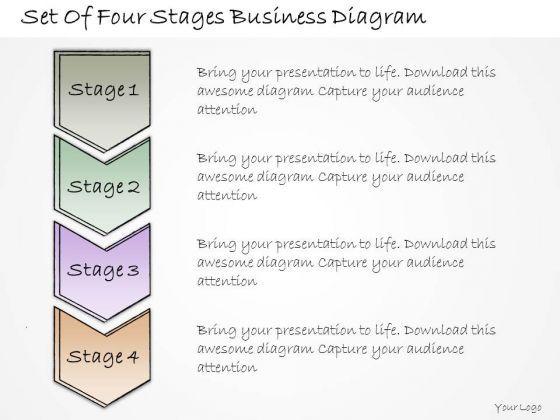 Set Of Four Stages Business Diagram

Stage 1

Bring your presentation to life. Download this awesome diagram Capture your audience attention

Stage 2

Bring your presentation to life. Download this awesome diagram Capture your audience attention

Stage 3

Bring your presentation to life. Download this awesome diagram Capture your audience attention

Stage 4

Bring your presentation to life. Download this awesome diagram Capture your audience attention

Your Logo